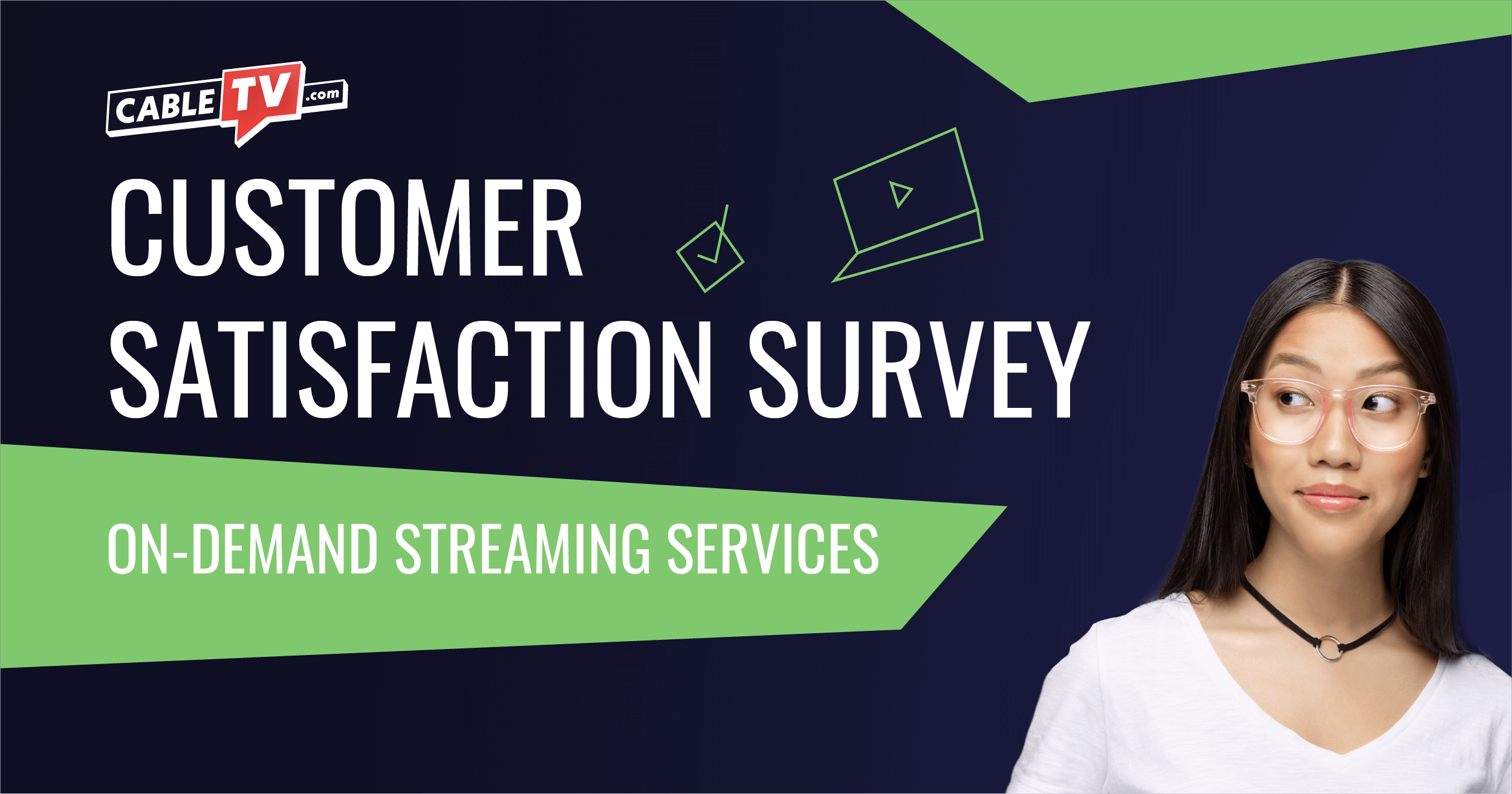 CABLE TV .com

CUSTOMER SATISFACTION SURVEY

ON-DEMAND STREAMING SERVICES